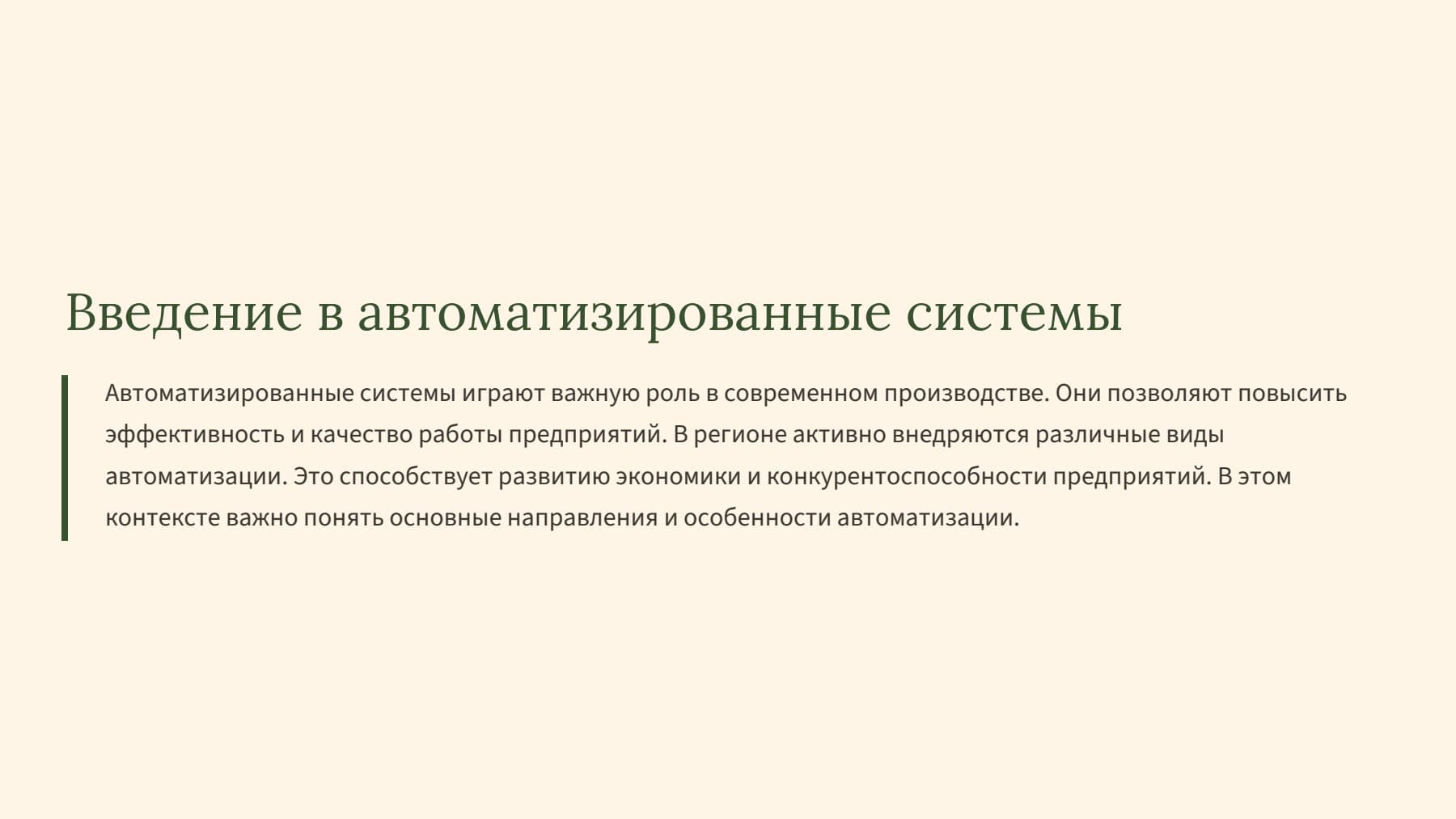 Введение в автоматизированные системы

Автоматизированные системы играют важную роль в современном производстве. Они позволяют повысить эффективность и качество работы предприятий. В регионе активно внедряются различные виды автоматизации. Это способствует развитию экономики и конкурентоспособности предприятий. В этом контексте важно понять основные направления и особенности автоматизации.